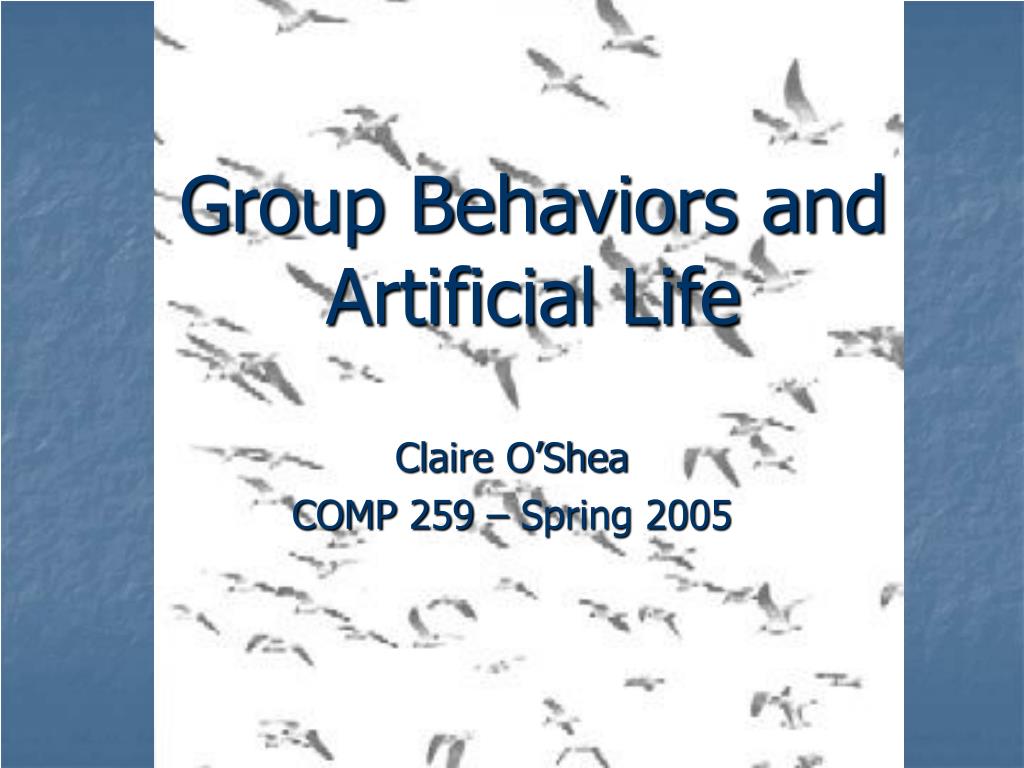 Group Behaviors and Artificial Life

Claire O’Shea
COMP 259 – Spring 2005